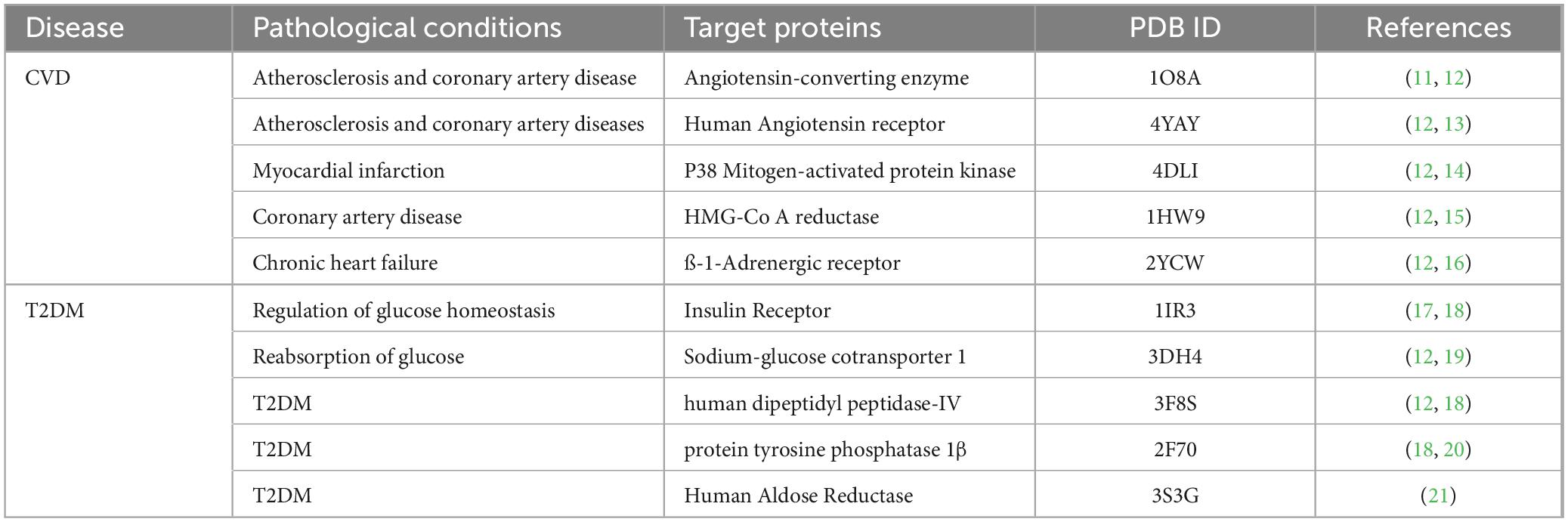 | Disease | Pathological conditions | Target proteins | PDB ID | References |
|---|---|---|---|---|
| CVD | Atherosclerosis and coronary artery disease | Angiotensin-converting enzyme | 1O8A | (11, 12) |
| | Atherosclerosis and coronary artery diseases | Human Angiotensin receptor | 4YAY | (12, 13) |
| | Myocardial infarction | P38 Mitogen-activated protein kinase | 4DLI | (12, 14) |
| | Coronary artery disease | HMG-Co A reductase | 1HW9 | (12, 15) |
| | Chronic heart failure | ß-1-Adrenergic receptor | 2YCW | (12, 16) |
| T2DM | Regulation of glucose homeostasis | Insulin Receptor | 1IR3 | (17, 18) |
| | Reabsorption of glucose | Sodium-glucose cotransporter 1 | 3DH4 | (12, 19) |
| | T2DM | human dipeptidyl peptidase-IV | 3F8S | (12, 18) |
| | T2DM | protein tyrosine phosphatase 1β | 2F70 | (18, 20) |
| | T2DM | Human Aldose Reductase | 3S3G | (21) |